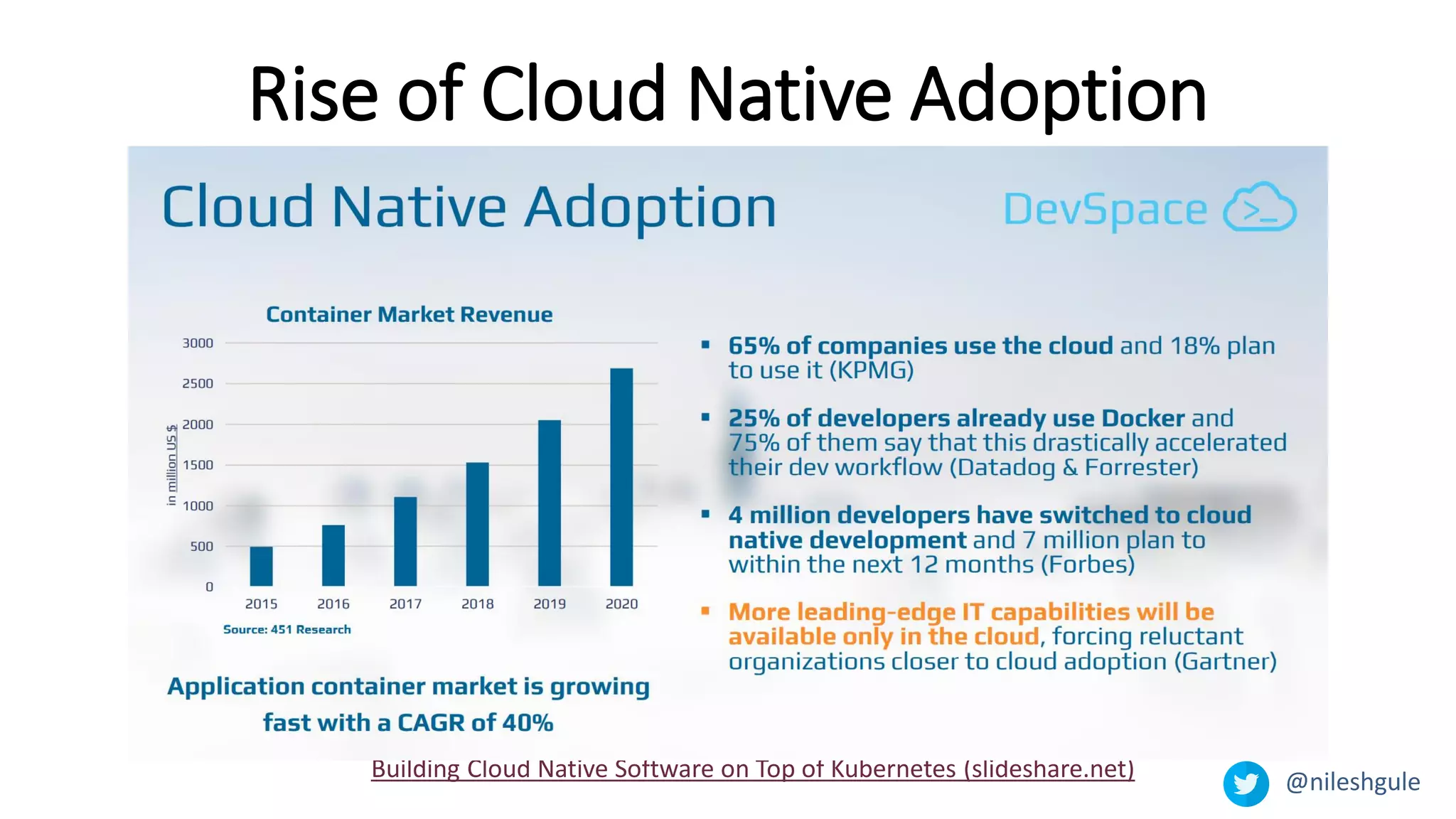 Rise of Cloud Native Adoption

Cloud Native Adoption

DevSpace >_

Container Market Revenue

in million US $

3000
2500
2000
1500
1000
500
0

2015 2016 2017 2018 2019 2020

Source: 451 Research

Application container market is growing fast with a CAGR of 40%

▪ 65% of companies use the cloud and 18% plan to use it (KPMG)

▪ 25% of developers already use Docker and 75% of them say that this drastically accelerated their dev workflow (Datadog & Forrester)

▪ 4 million developers have switched to cloud native development and 7 million plan to within the next 12 months (Forbes)

▪ More leading-edge IT capabilities will be available only in the cloud, forcing reluctant organizations closer to cloud adoption (Gartner)

Building Cloud Native Software on Top of Kubernetes (slideshare.net)

@nileshgule